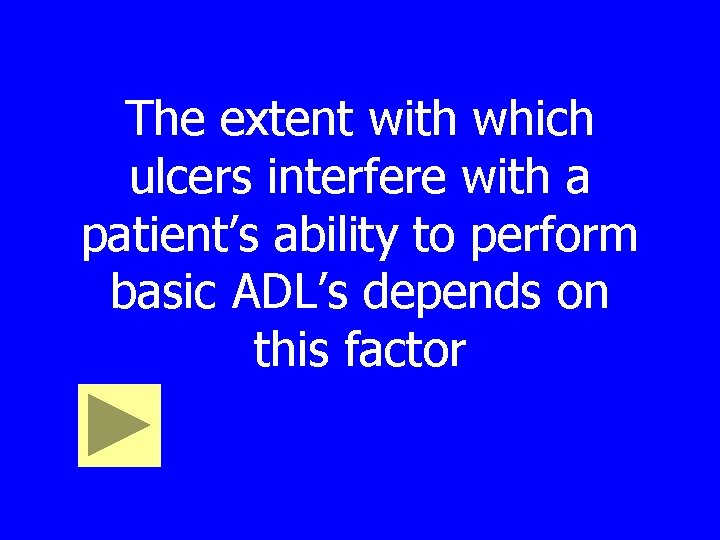 The extent with which ulcers interfere with a patient's ability to perform basic ADL's depends on this factor